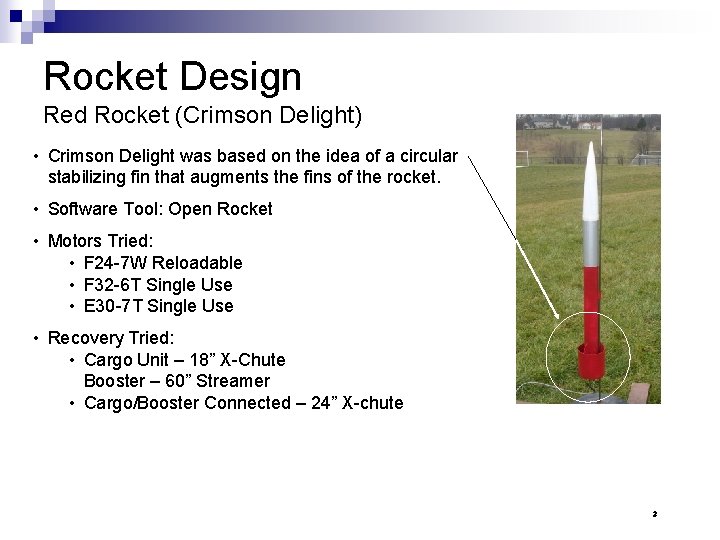 Rocket Design
Red Rocket (Crimson Delight)

• Crimson Delight was based on the idea of a circular stabilizing fin that augments the fins of the rocket.

• Software Tool: Open Rocket

• Motors Tried:
  • F24-7W Reloadable
  • F32-6T Single Use
  • E30-7T Single Use

• Recovery Tried:
  • Cargo Unit – 18” X-Chute
    Booster – 60” Streamer
  • Cargo/Booster Connected – 24” X-chute

2